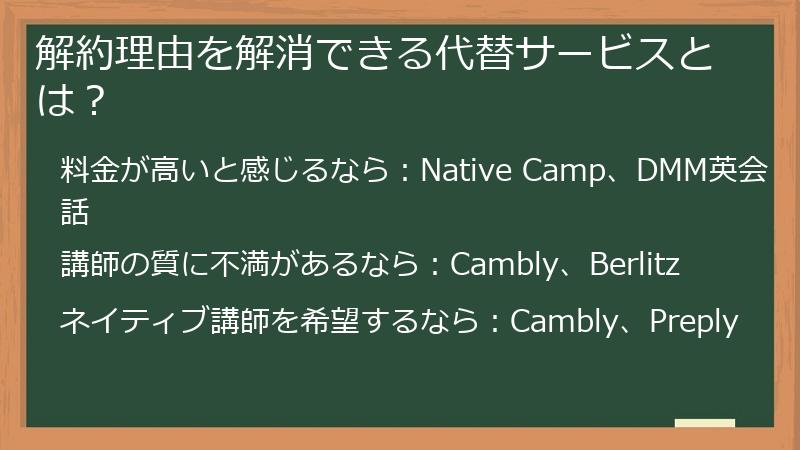 解約理由を解消できる代替サービスとは？

料金が高いと感じるなら：Native Camp、DMM英会話

講師の質に不満があるなら：Cambly、Berlitz

ネイティブ講師を希望するなら：Cambly、Preply